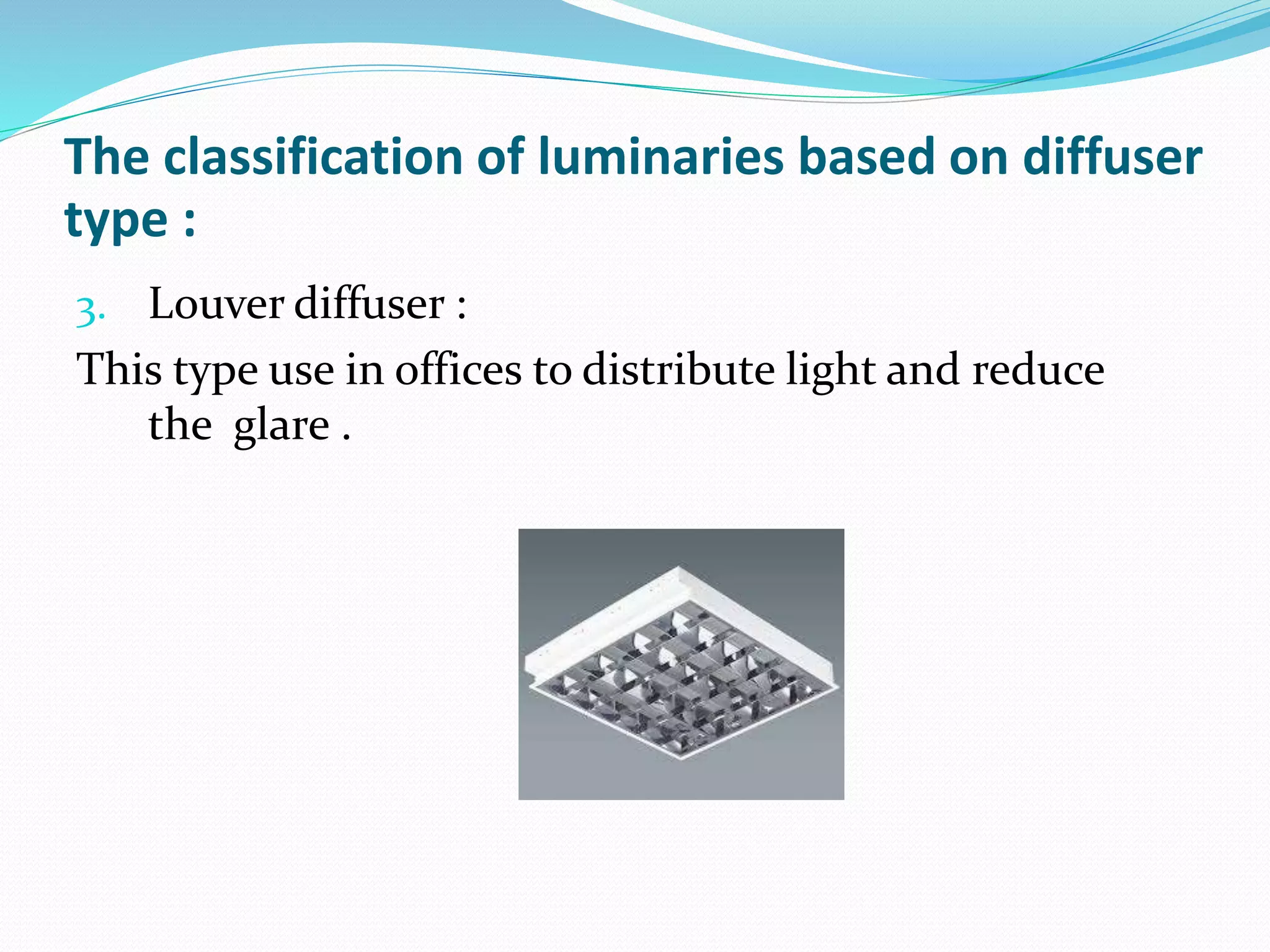 The classification of luminaries based on diffuser type :

3. Louver diffuser :

This type use in offices to distribute light and reduce the glare .